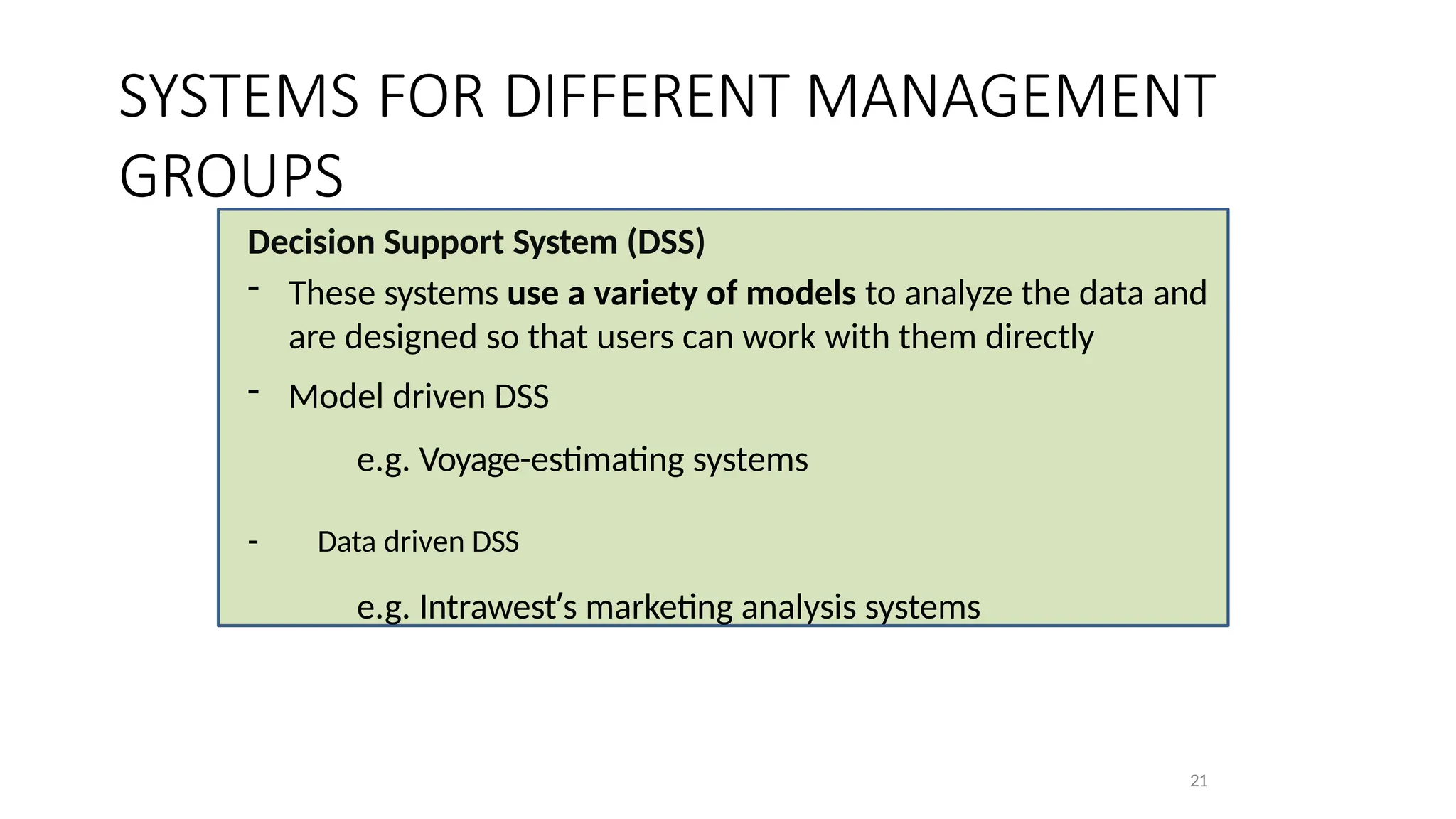 SYSTEMS FOR DIFFERENT MANAGEMENT GROUPS

Decision Support System (DSS)

- These systems use a variety of models to analyze the data and are designed so that users can work with them directly

- Model driven DSS

e.g. Voyage-estimating systems

- Data driven DSS

e.g. Intrawest's marketing analysis systems

21